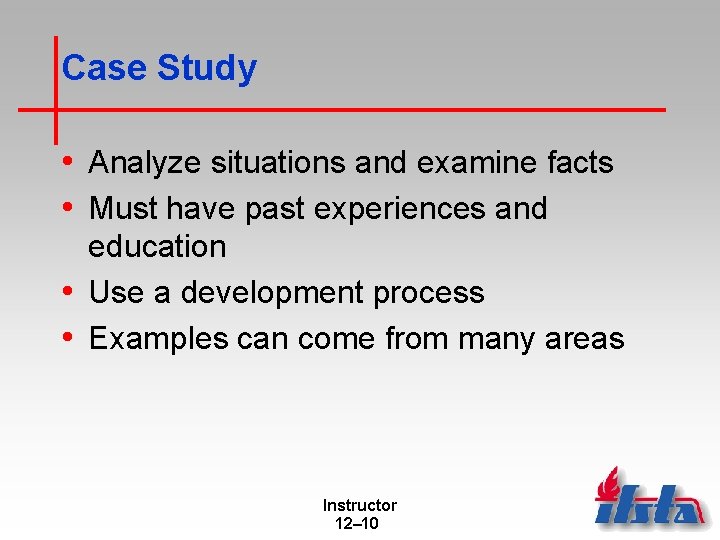 Case Study

• Analyze situations and examine facts
• Must have past experiences and education
• Use a development process
• Examples can come from many areas

Instructor
12–10

ifsta